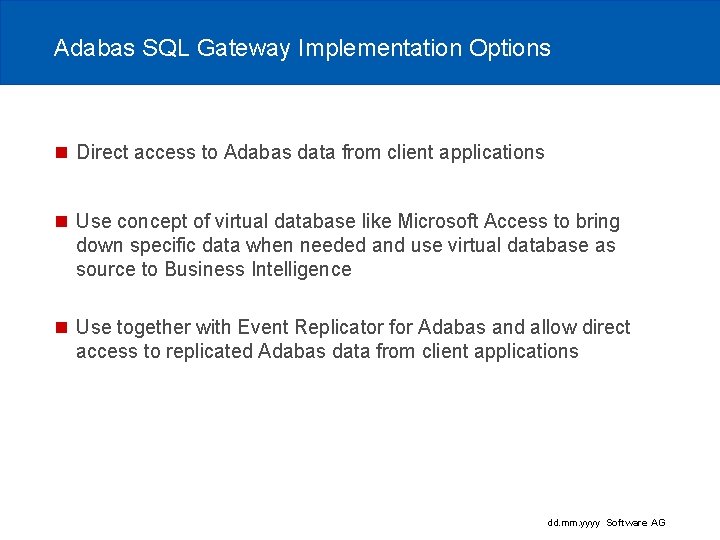 Adabas SQL Gateway Implementation Options

Direct access to Adabas data from client applications

Use concept of virtual database like Microsoft Access to bring down specific data when needed and use virtual database as source to Business Intelligence

Use together with Event Replicator for Adabas and allow direct access to replicated Adabas data from client applications

dd.mm.yyyy Software AG